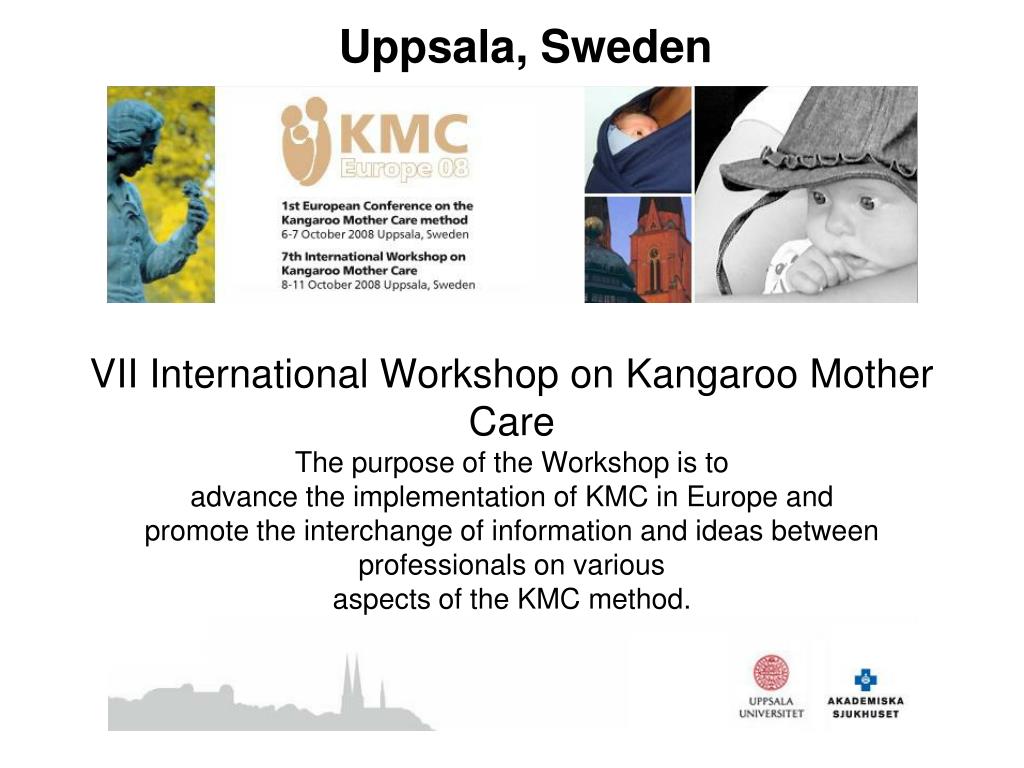 Uppsala, Sweden

KMC
Europe 08

1st European Conference on the Kangaroo Mother Care method
6-7 October 2008 Uppsala, Sweden

7th International Workshop on Kangaroo Mother Care
8-11 October 2008 Uppsala, Sweden

VII International Workshop on Kangaroo Mother Care

The purpose of the Workshop is to advance the implementation of KMC in Europe and promote the interchange of information and ideas between professionals on various aspects of the KMC method.

UPPSALA UNIVERSITET

AKADEMISKA SJUKHUSET